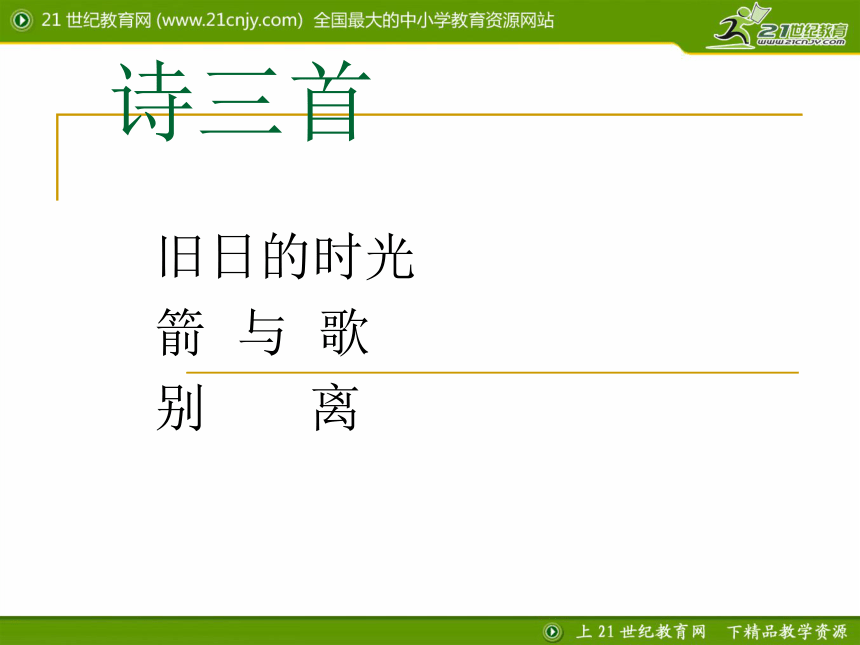 21 世纪教育网 (www.21cnjy.com) 全国最大的中小学教育资源网站

21世纪教育
www.21cnjy.com

诗三首

旧日的时光
箭 与 歌
别　　离

上 21 世纪教育网　下精品教学资源